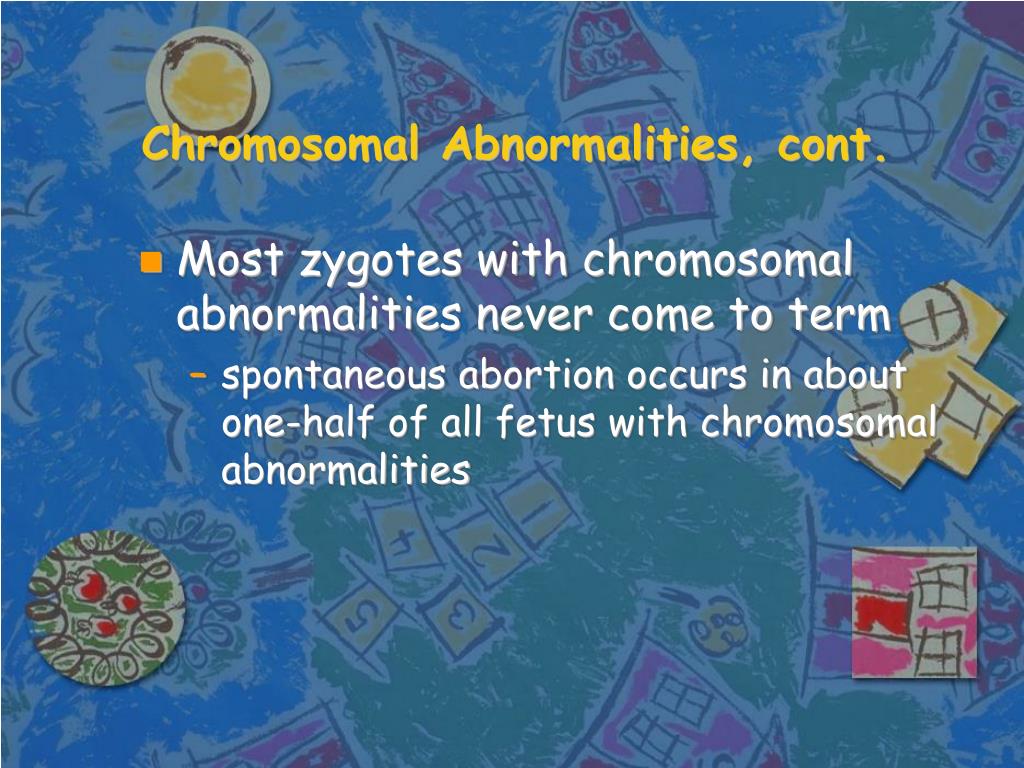 Chromosomal Abnormalities, cont.

Most zygotes with chromosomal abnormalities never come to term

– spontaneous abortion occurs in about one-half of all fetus with chromosomal abnormalities